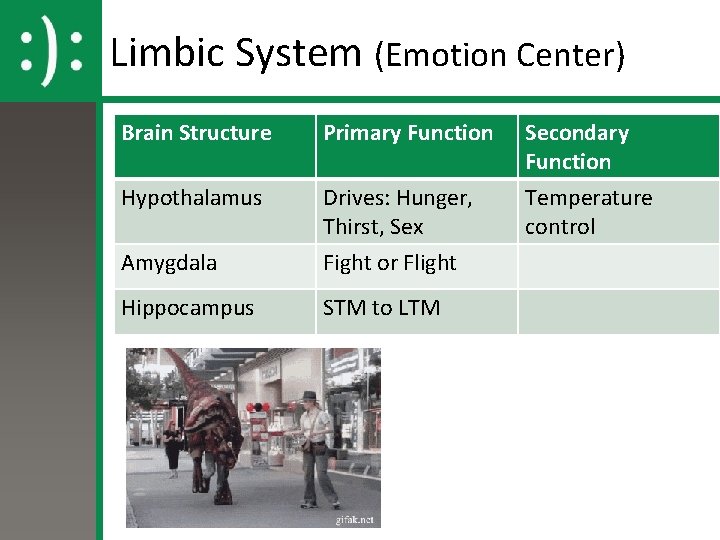 :):

Limbic System (Emotion Center)

| Brain Structure | Primary Function | Secondary Function |
|---|---|---|
| Hypothalamus | Drives: Hunger, Thirst, Sex | Temperature control |
| Amygdala | Fight or Flight | |
| Hippocampus | STM to LTM | |

gifak.net